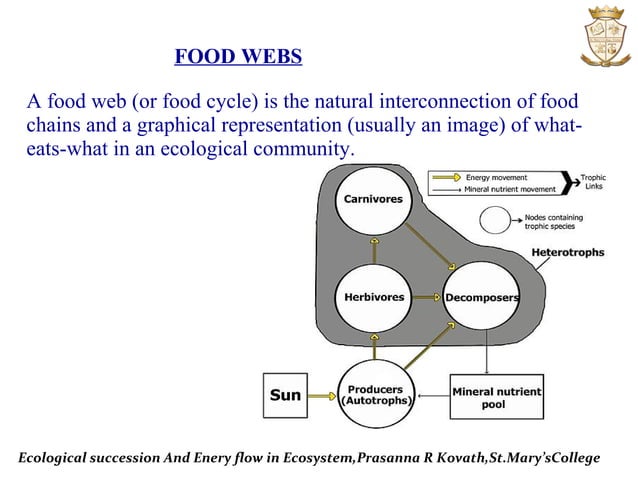 FOOD WEBS

A food web (or food cycle) is the natural interconnection of food chains and a graphical representation (usually an image) of what-eats-what in an ecological community.

Energy movement
Mineral nutrient movement
Trophic Links

Nodes containing trophic species

Carnivores

Heterotrophs

Herbivores

Decomposers

Sun

Producers (Autotrophs)

Mineral nutrient pool

Ecological succession And Enery flow in Ecosystem,Prasanna R Kovath,St.Mary'sCollege